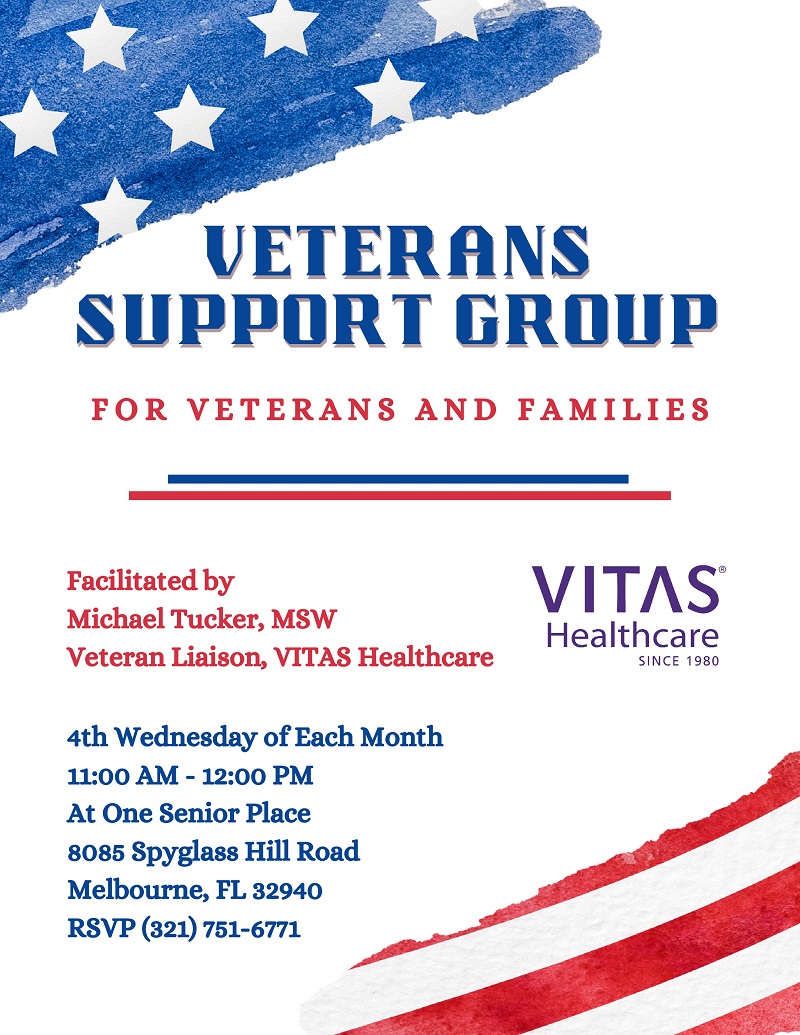 VETERANS SUPPORT GROUP

FOR VETERANS AND FAMILIES

Facilitated by
Michael Tucker, MSW
Veteran Liaison, VITAS Healthcare

VITAS®
Healthcare
SINCE 1980

4th Wednesday of Each Month
11:00 AM - 12:00 PM
At One Senior Place
8085 Spyglass Hill Road
Melbourne, FL 32940
RSVP (321) 751-6771